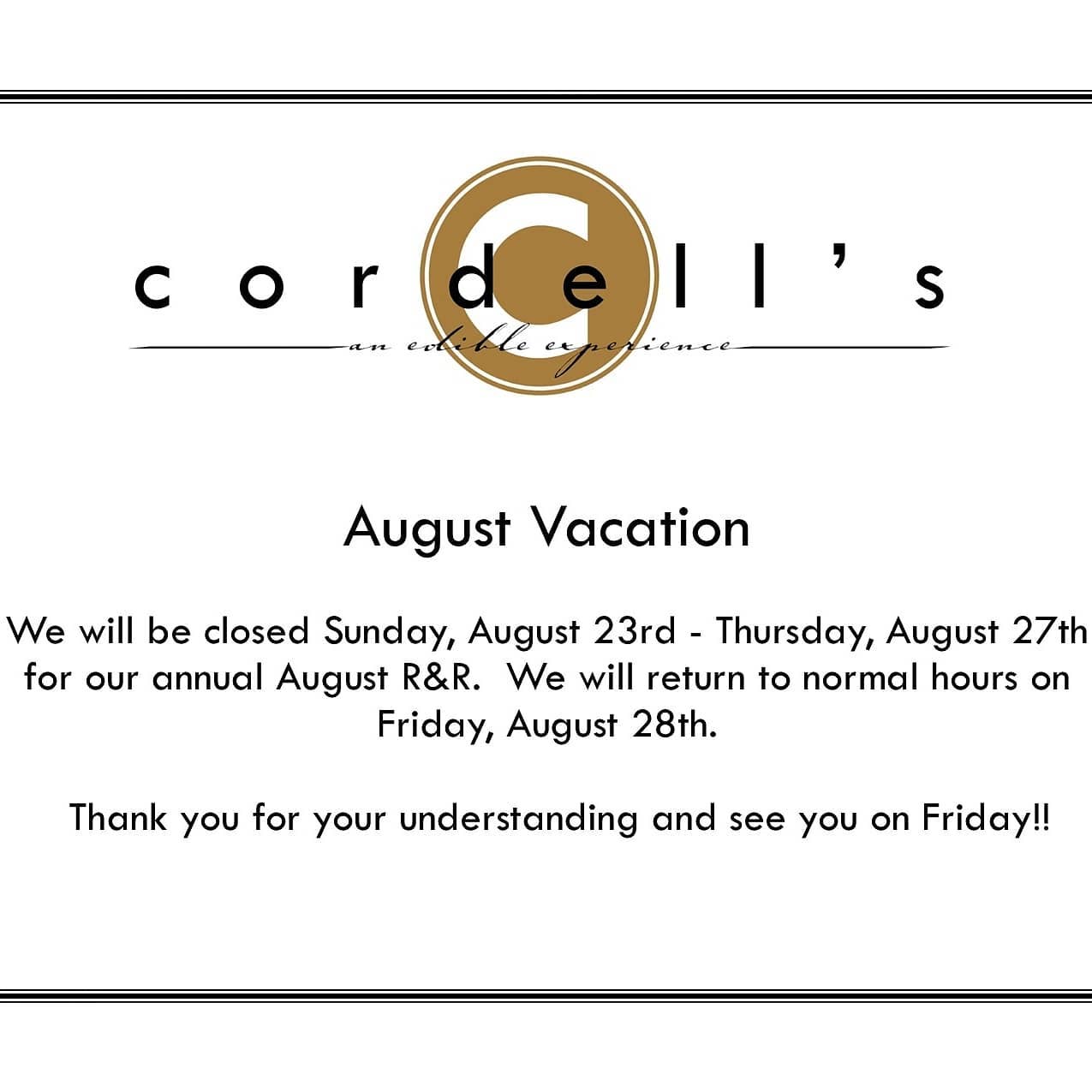 cordell's

an edible experience

August Vacation

We will be closed Sunday, August 23rd - Thursday, August 27th for our annual August R&R. We will return to normal hours on Friday, August 28th.

Thank you for your understanding and see you on Friday!!